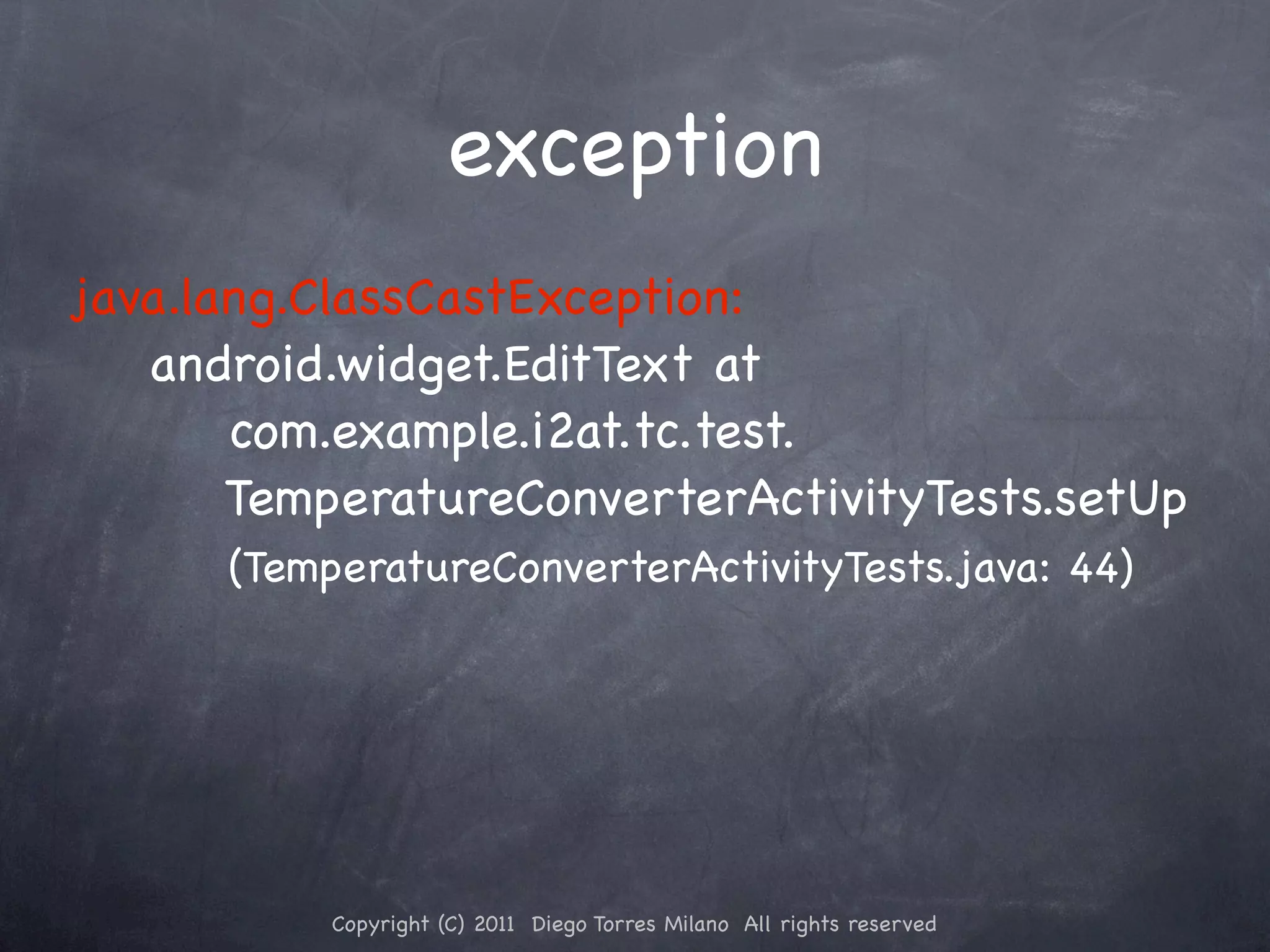 exception

java.lang.ClassCastException:
android.widget.EditText at
com.example.i2at.tc.test.
TemperatureConverterActivityTests.setUp
(TemperatureConverterActivityTests.java: 44)

Copyright (C) 2011 Diego Torres Milano All rights reserved